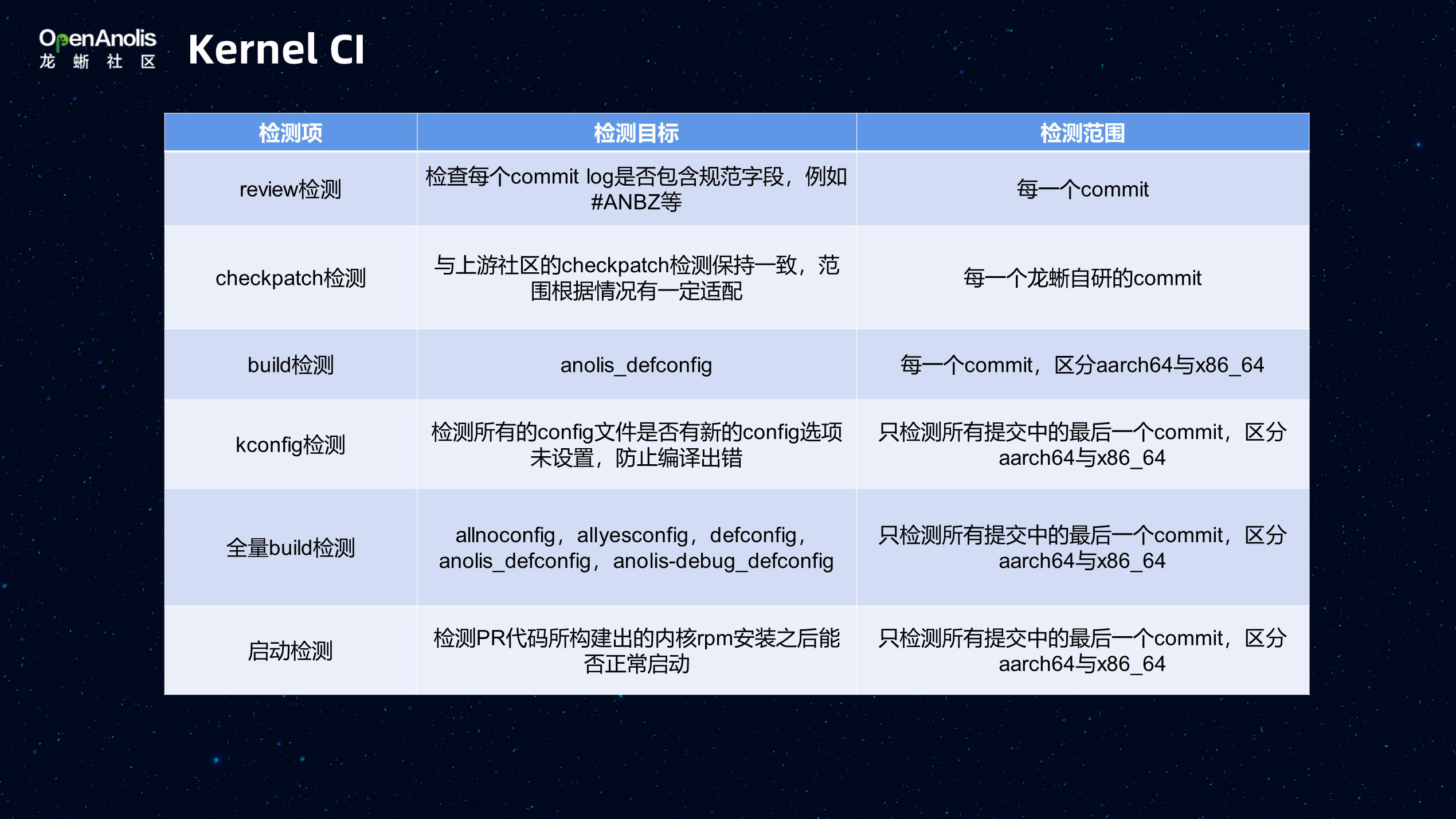 OpenAnolis
龙 蜥 社 区

Kernel CI

| 检测项 | 检测目标 | 检测范围 |
|---|---|---|
| review检测 | 检查每个commit log是否包含规范字段，例如#ANBZ等 | 每一个commit |
| checkpatch检测 | 与上游社区的checkpatch检测保持一致，范围根据情况有一定适配 | 每一个龙蜥自研的commit |
| build检测 | anolis_defconfig | 每一个commit，区分aarch64与x86_64 |
| kconfig检测 | 检测所有的config文件是否有新的config选项未设置，防止编译出错 | 只检测所有提交中的最后一个commit，区分aarch64与x86_64 |
| 全量build检测 | allnoconfig，allyesconfig，defconfig，anolis_defconfig，anolis-debug_defconfig | 只检测所有提交中的最后一个commit，区分aarch64与x86_64 |
| 启动检测 | 检测PR代码所构建出的内核rpm安装之后能否正常启动 | 只检测所有提交中的最后一个commit，区分aarch64与x86_64 |